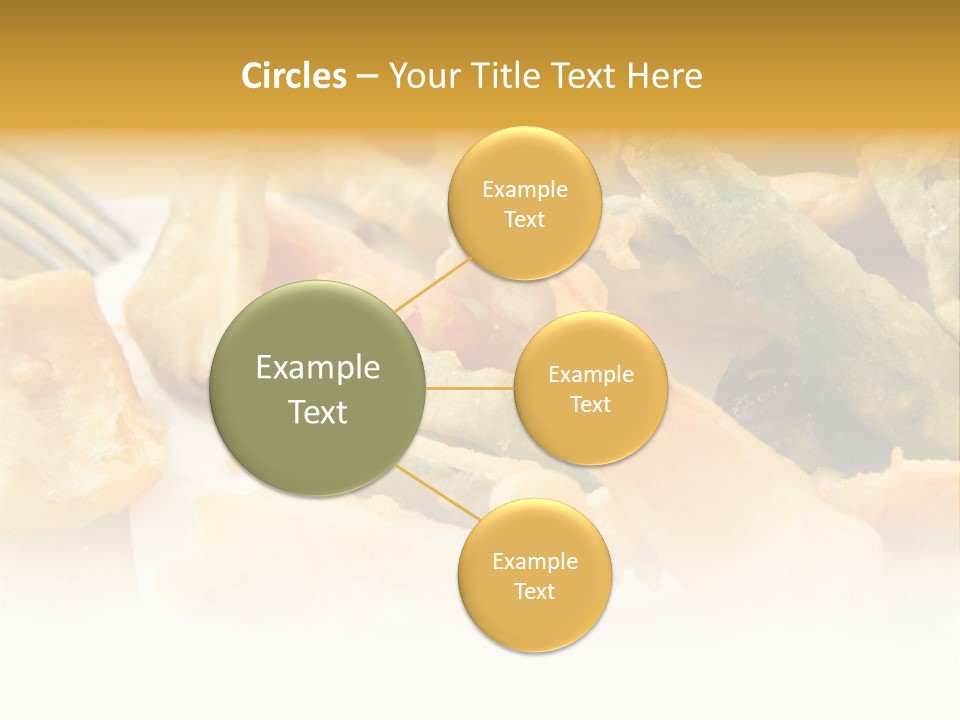 Circles – Your Title Text Here

Example Text

Example Text

Example Text

Example Text